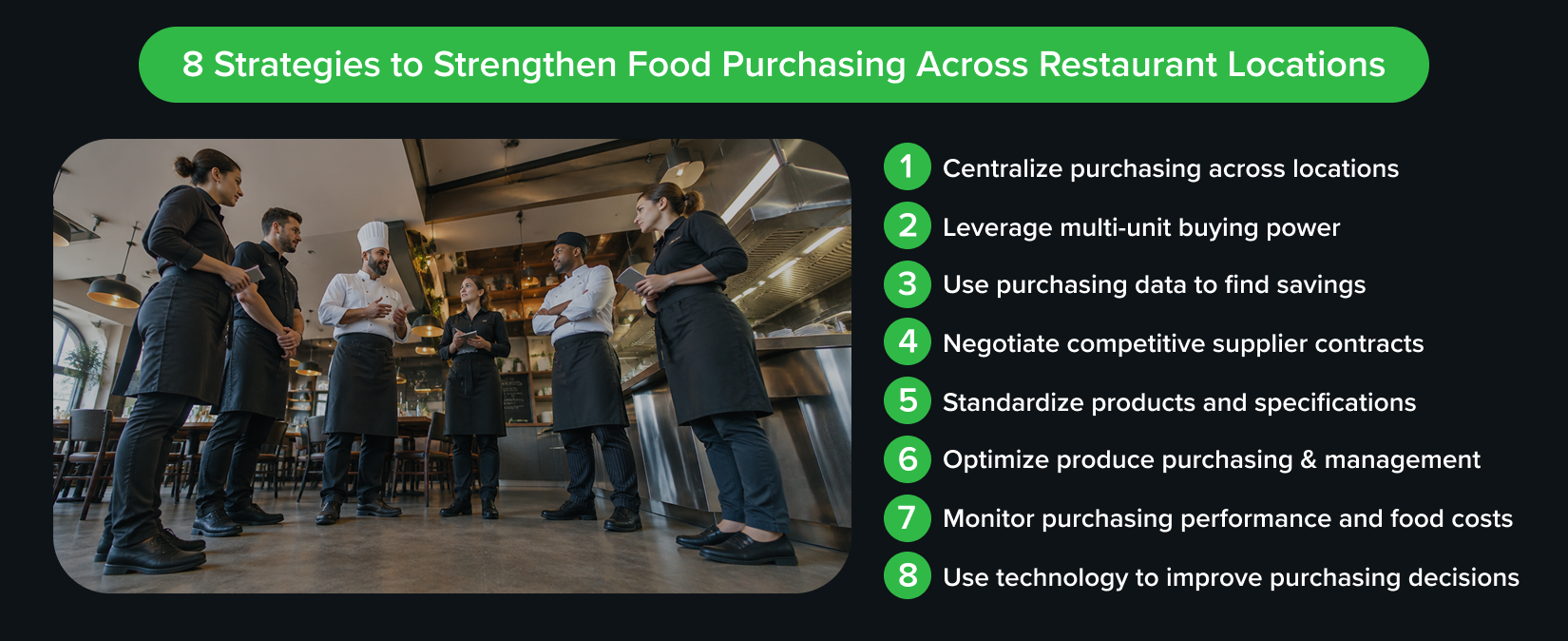 8 Strategies to Strengthen Food Purchasing Across Restaurant Locations

1 Centralize purchasing across locations

2 Leverage multi-unit buying power

3 Use purchasing data to find savings

4 Negotiate competitive supplier contracts

5 Standardize products and specifications

6 Optimize produce purchasing & management

7 Monitor purchasing performance and food costs

8 Use technology to improve purchasing decisions